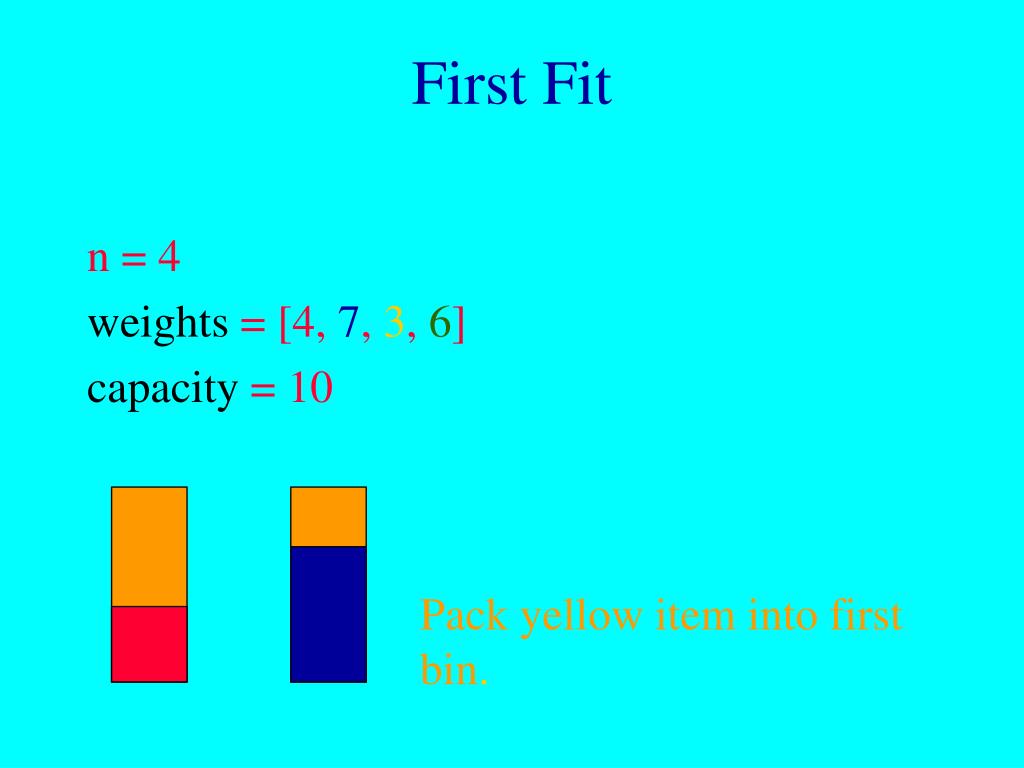 First Fit

n = 4
weights = [4, 7, 3, 6]
capacity = 10

Pack yellow item into first bin.